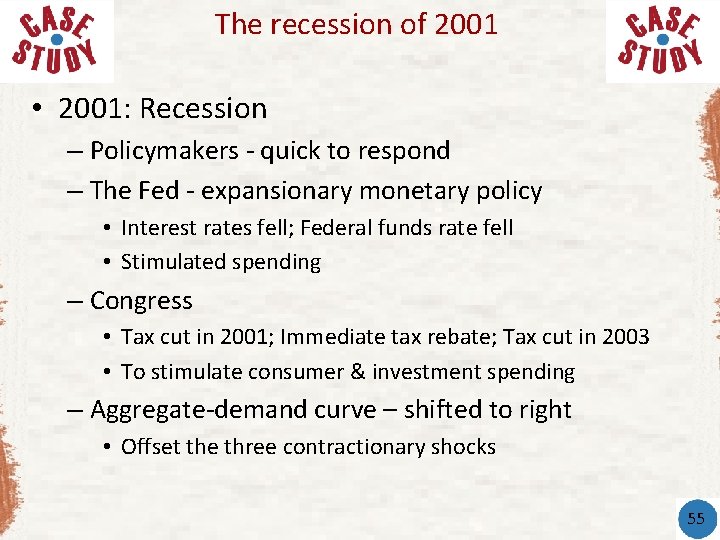 CASE STUDY

The recession of 2001

CASE STUDY

• 2001: Recession
– Policymakers - quick to respond
– The Fed - expansionary monetary policy
• Interest rates fell; Federal funds rate fell
• Stimulated spending
– Congress
• Tax cut in 2001; Immediate tax rebate; Tax cut in 2003
• To stimulate consumer & investment spending
– Aggregate-demand curve – shifted to right
• Offset the three contractionary shocks

55